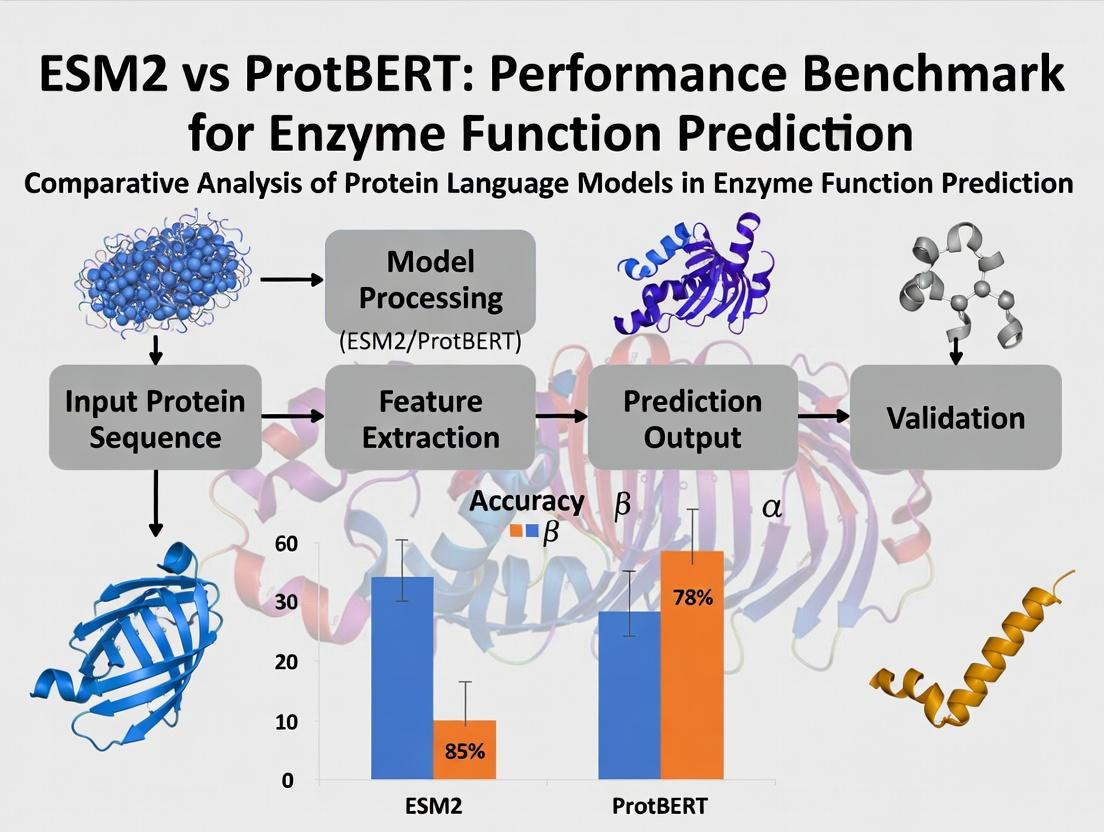 ESM2 vs ProtBERT: Performance Benchmark for Enzyme Function Prediction

Comparative Analysis of Protein Language Models in Enzyme Function Prediction

Model Processing
(ESM2/ProtBERT)

Input Protein Sequence

Feature Extraction

Prediction Output

Validation

Accuracy
$\beta$

$\beta$

$\alpha$

60
30
20
10
0

85%

78%

ESM2

ProtBERT